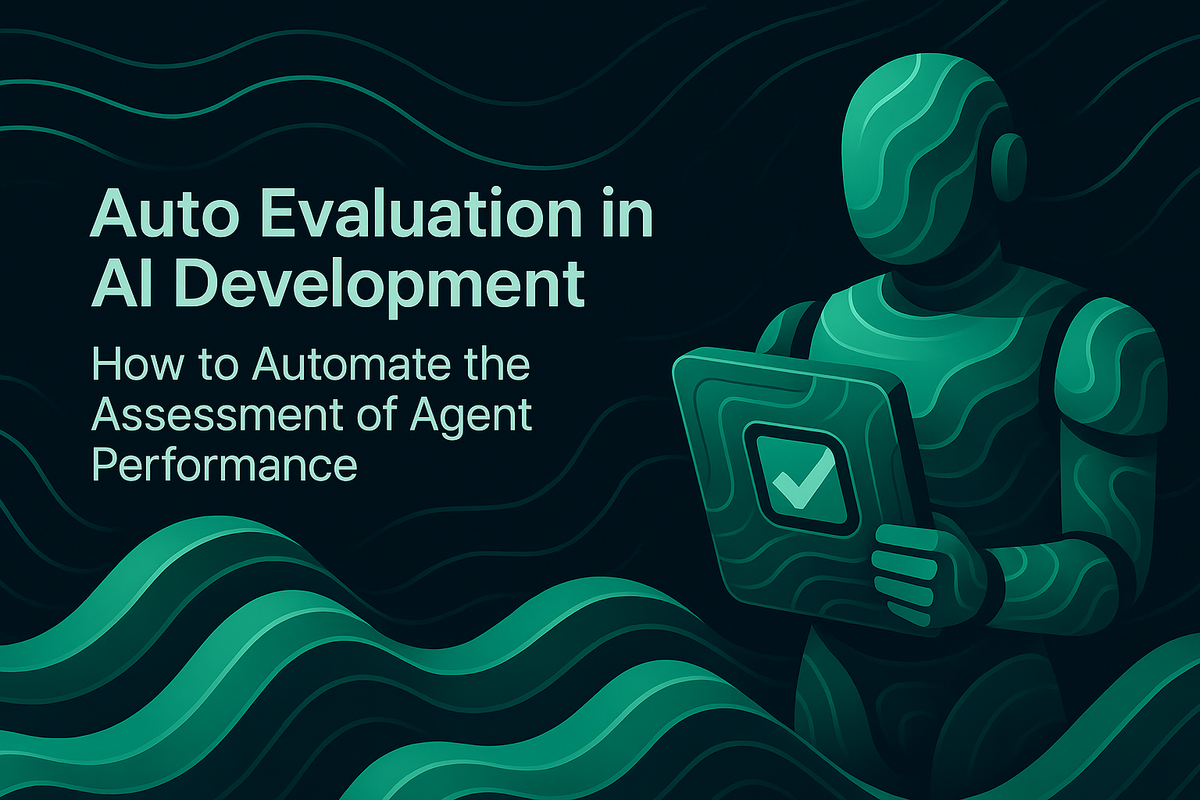 Auto Evaluation in AI Development

How to Automate the Assessment of Agent Performance